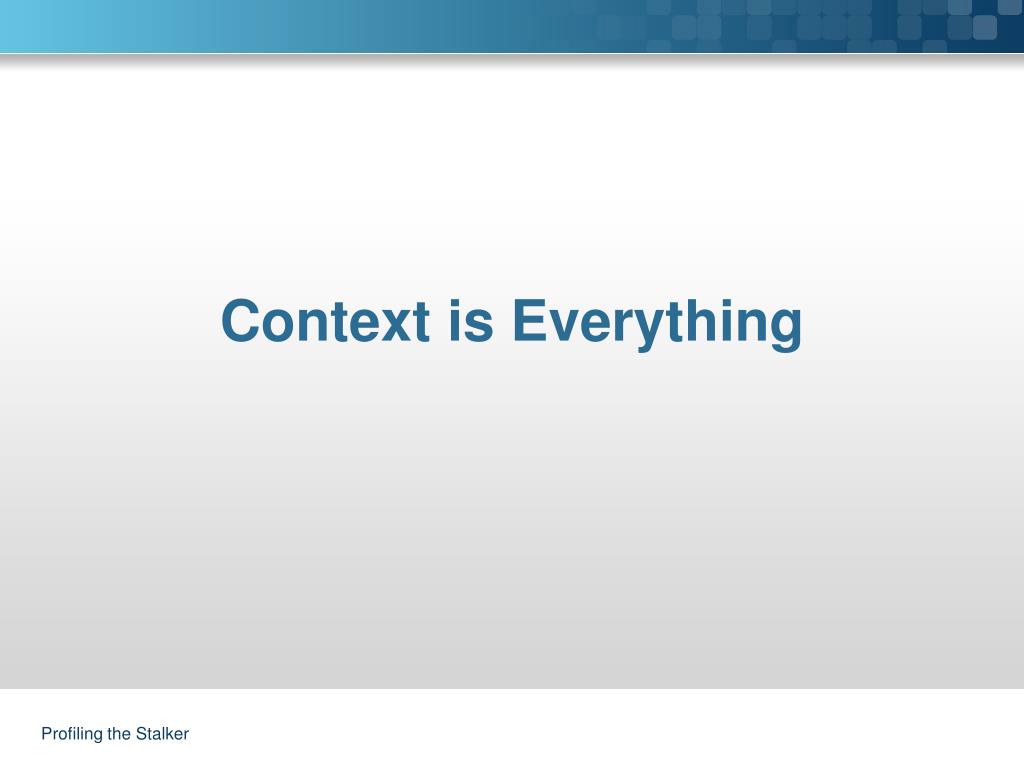 Context is Everything

Profiling the Stalker